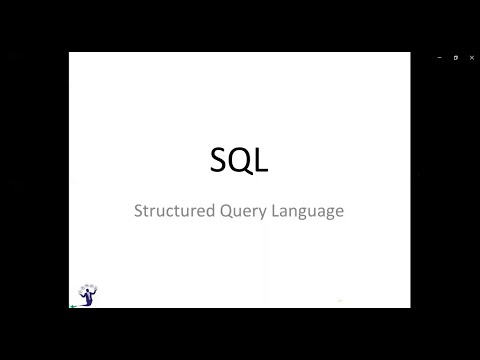 SQL

Structured Query Language